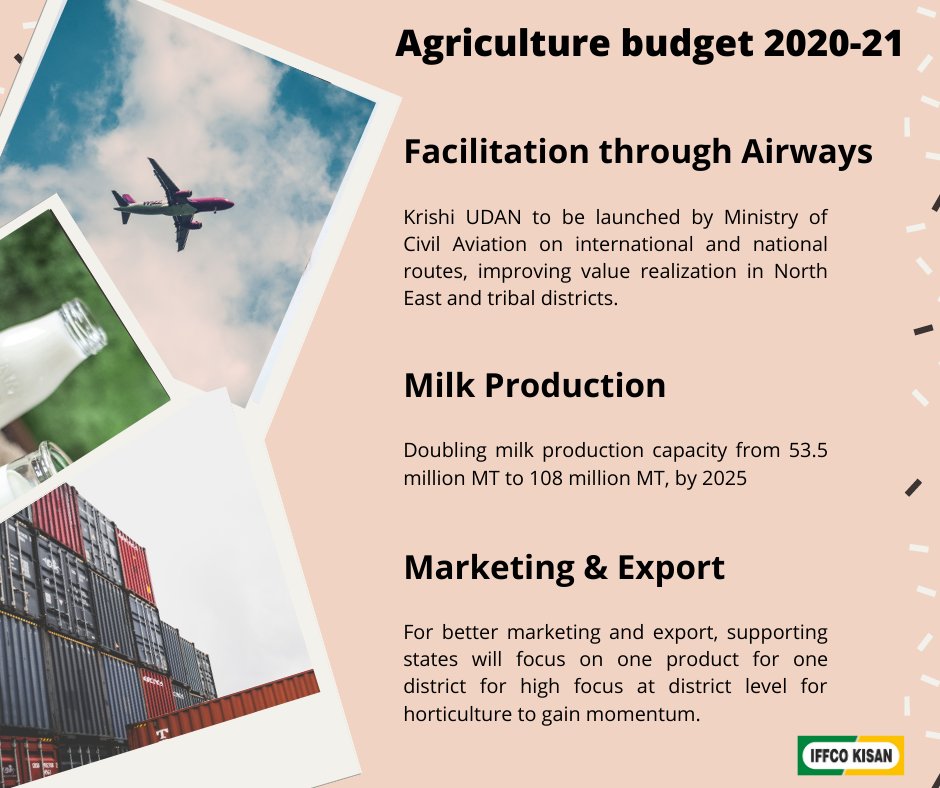 Agriculture budget 2020-21

Facilitation through Airways

Krishi UDAN to be launched by Ministry of Civil Aviation on international and national routes, improving value realization in North East and tribal districts.

Milk Production

Doubling milk production capacity from 53.5 million MT to 108 million MT, by 2025

Marketing & Export

For better marketing and export, supporting states will focus on one product for one district for high focus at district level for horticulture to gain momentum.

IFFCO KISAN